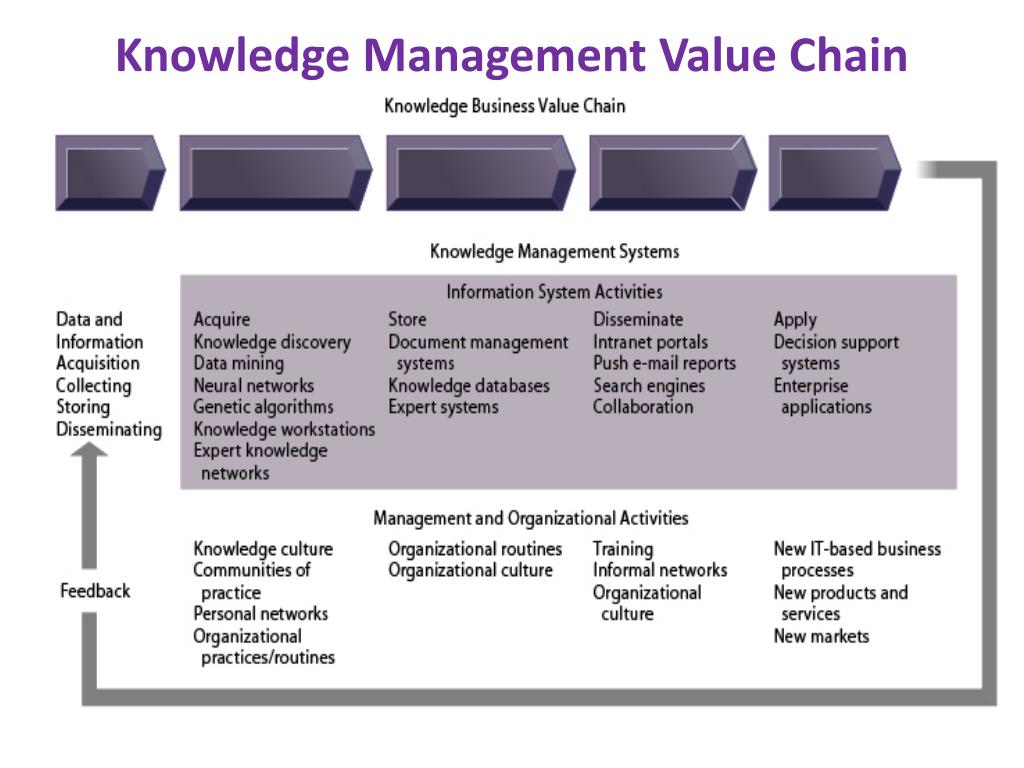 Knowledge Management Value Chain

Knowledge Business Value Chain

Knowledge Management Systems

Information System Activities

Data and Information Acquisition
Collecting
Storing
Disseminating

Acquire
Knowledge discovery
Data mining
Neural networks
Genetic algorithms
Knowledge workstations
Expert knowledge networks

Store
Document management systems
Knowledge databases
Expert systems

Disseminate
Intranet portals
Push e-mail reports
Search engines
Collaboration

Apply
Decision support systems
Enterprise applications

Management and Organizational Activities

Feedback

Knowledge culture
Communities of practice
Personal networks
Organizational practices/routines

Organizational routines
Organizational culture

Training
Informal networks
Organizational culture

New IT-based business processes
New products and services
New markets